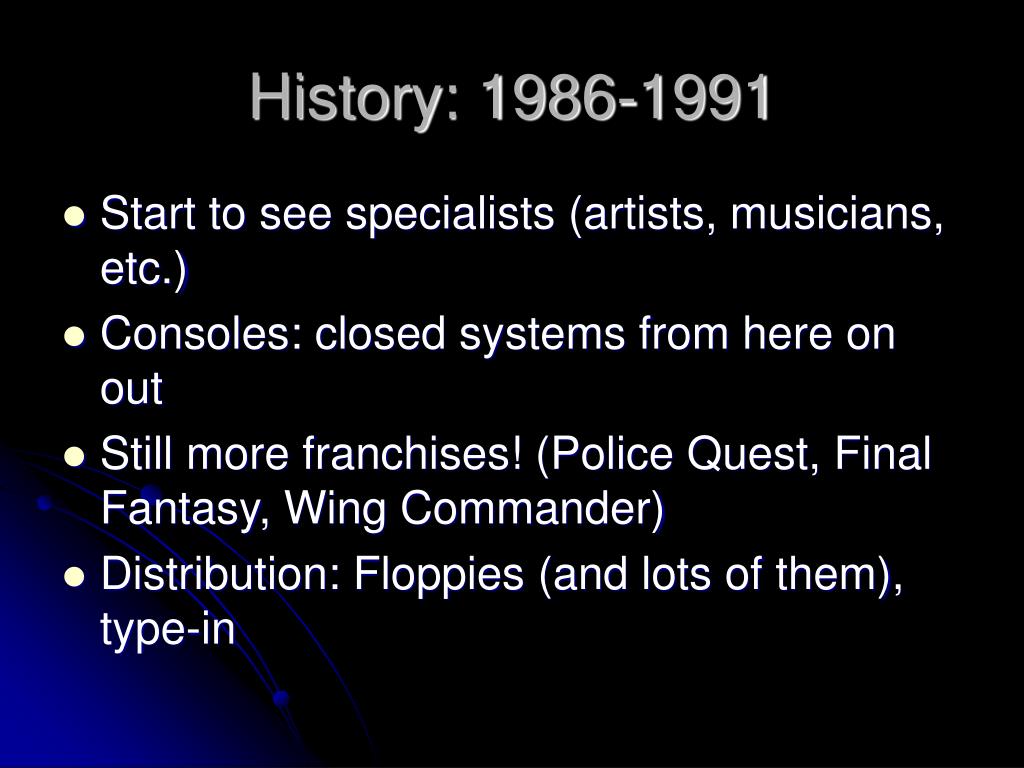 History: 1986-1991

- Start to see specialists (artists, musicians, etc.)
- Consoles: closed systems from here on out
- Still more franchises! (Police Quest, Final Fantasy, Wing Commander)
- Distribution: Floppies (and lots of them), type-in